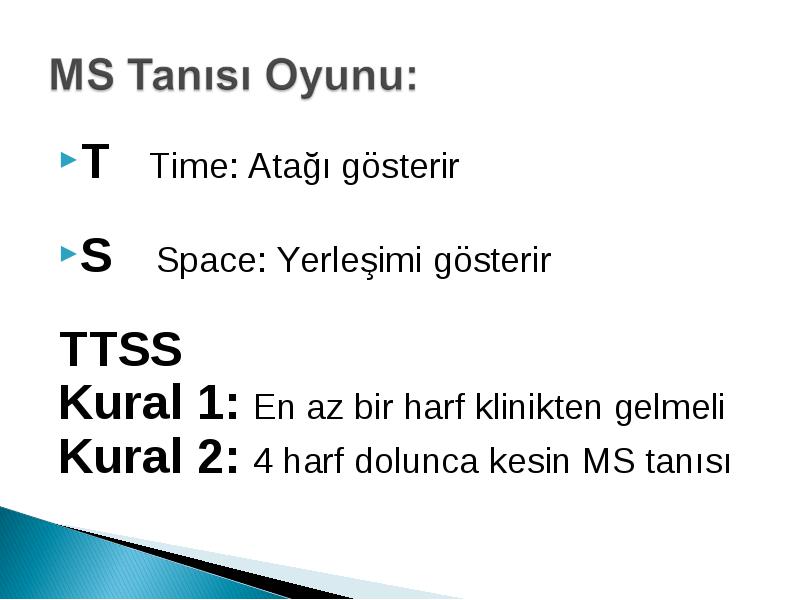 MS Tanısı Oyunu:

T Time: Atağı gösterir

S Space: Yerleşimi gösterir

TTSS
Kural 1: En az bir harf klinikten gelmeli
Kural 2: 4 harf dolunca kesin MS tanısı